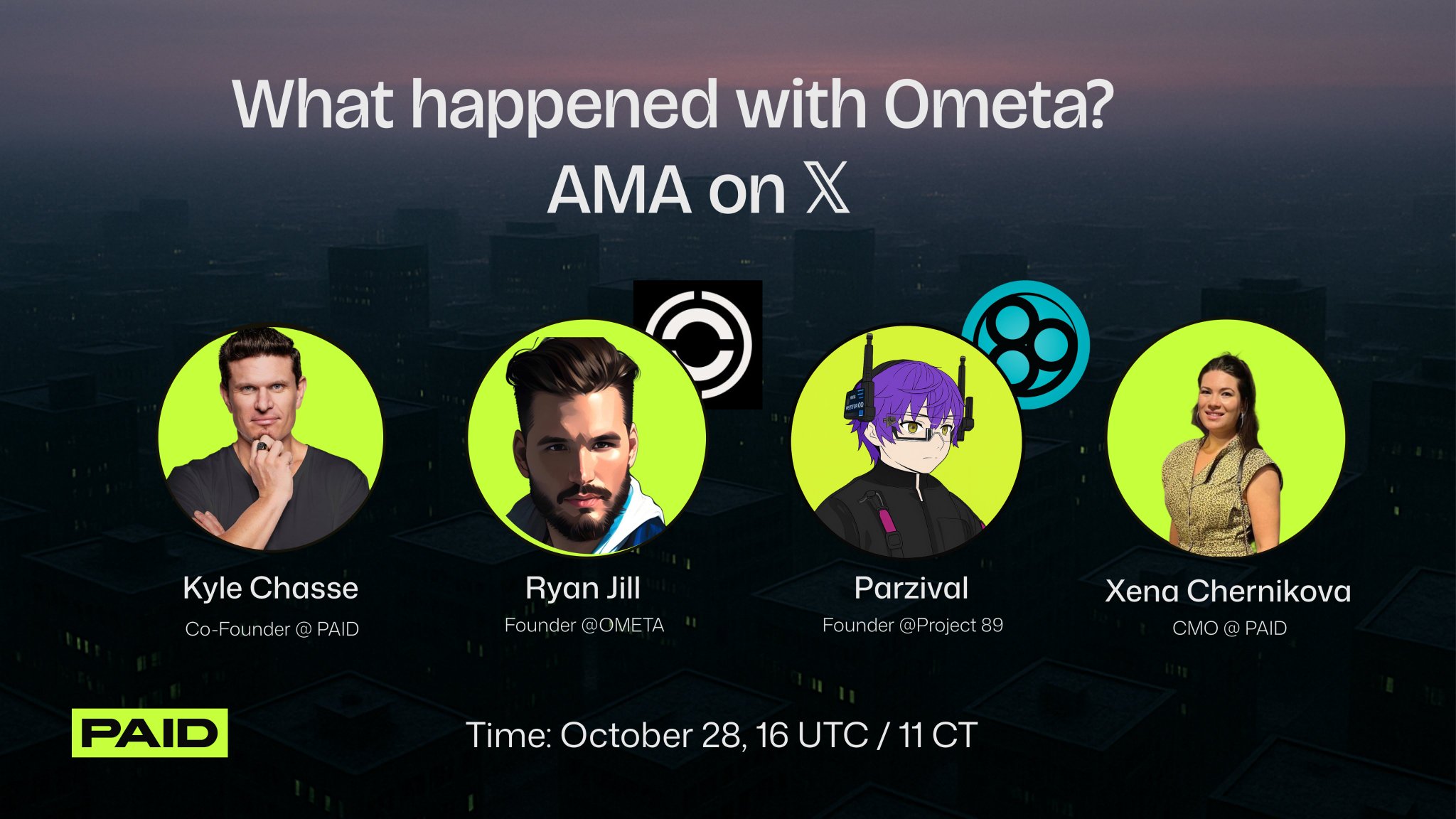 What happened with Ometa?
AMA on 𝕏

Kyle Chasse
Co-Founder @ PAID

Ryan Jill
Founder @OMETA

Parzival
Founder @Project 89

Xena Chernikova
CMO @ PAID

PAID

Time: October 28, 16 UTC / 11 CT